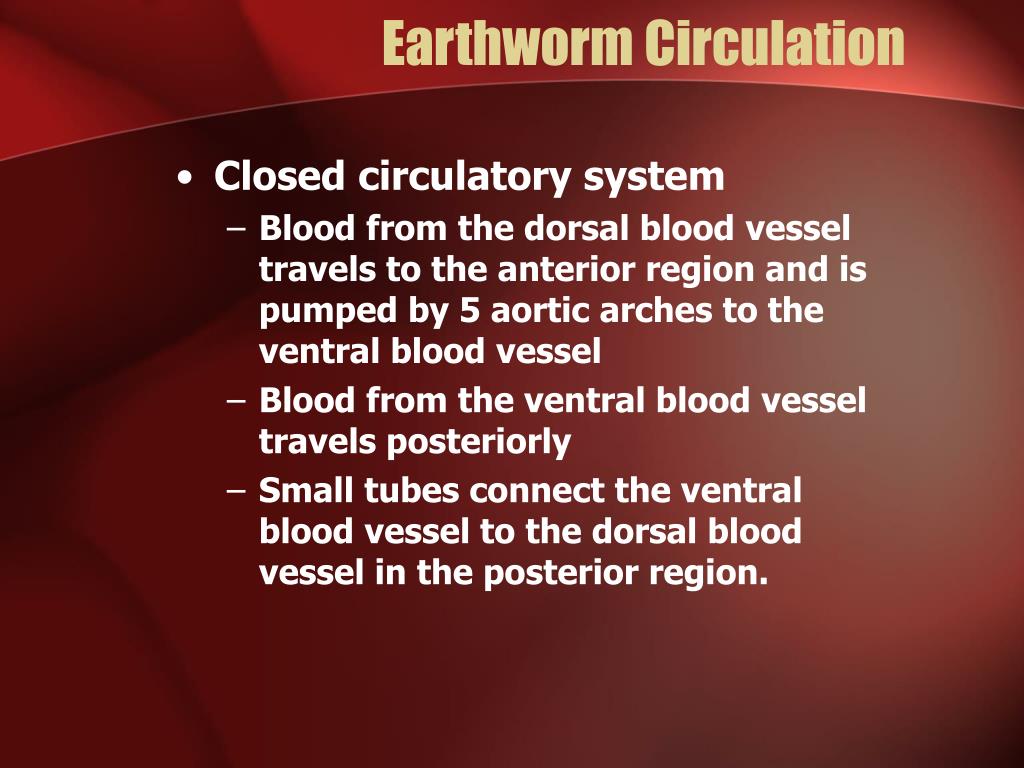 Earthworm Circulation

• Closed circulatory system
– Blood from the dorsal blood vessel travels to the anterior region and is pumped by 5 aortic arches to the ventral blood vessel
– Blood from the ventral blood vessel travels posteriorly
– Small tubes connect the ventral blood vessel to the dorsal blood vessel in the posterior region.